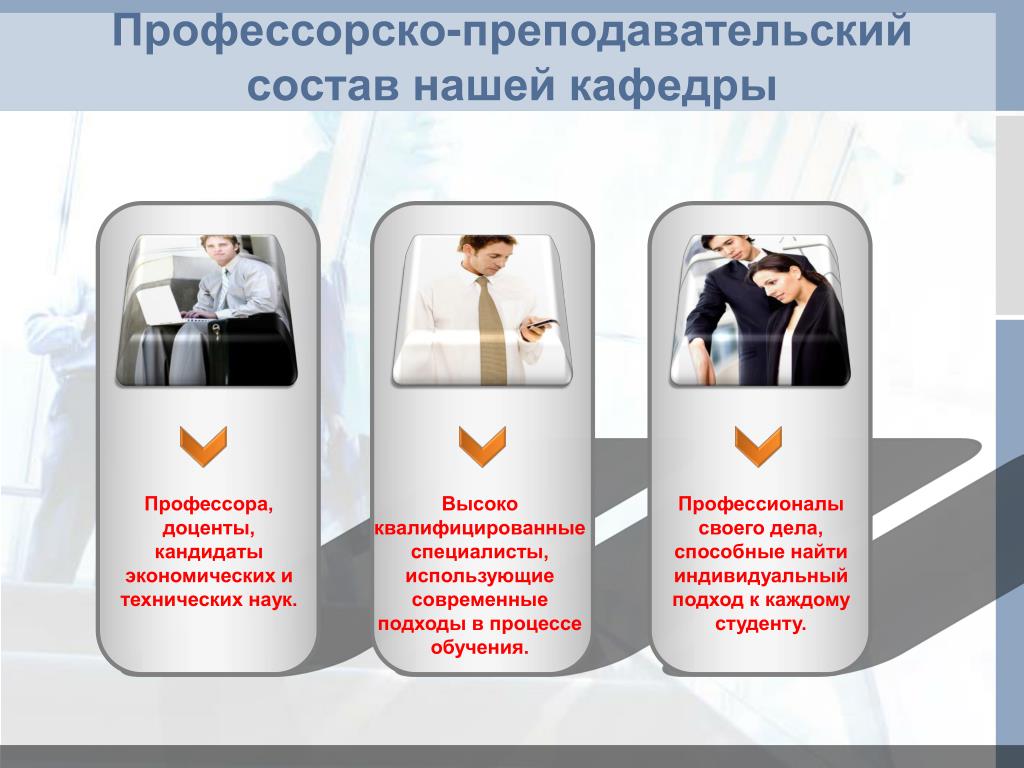 Профессорско-преподавательский состав нашей кафедры

Профессора, доценты, кандидаты экономических и технических наук.

Высоко квалифицированные специалисты, использующие современные подходы в процессе обучения.

Профессионалы своего дела, способные найти индивидуальный подход к каждому студенту.